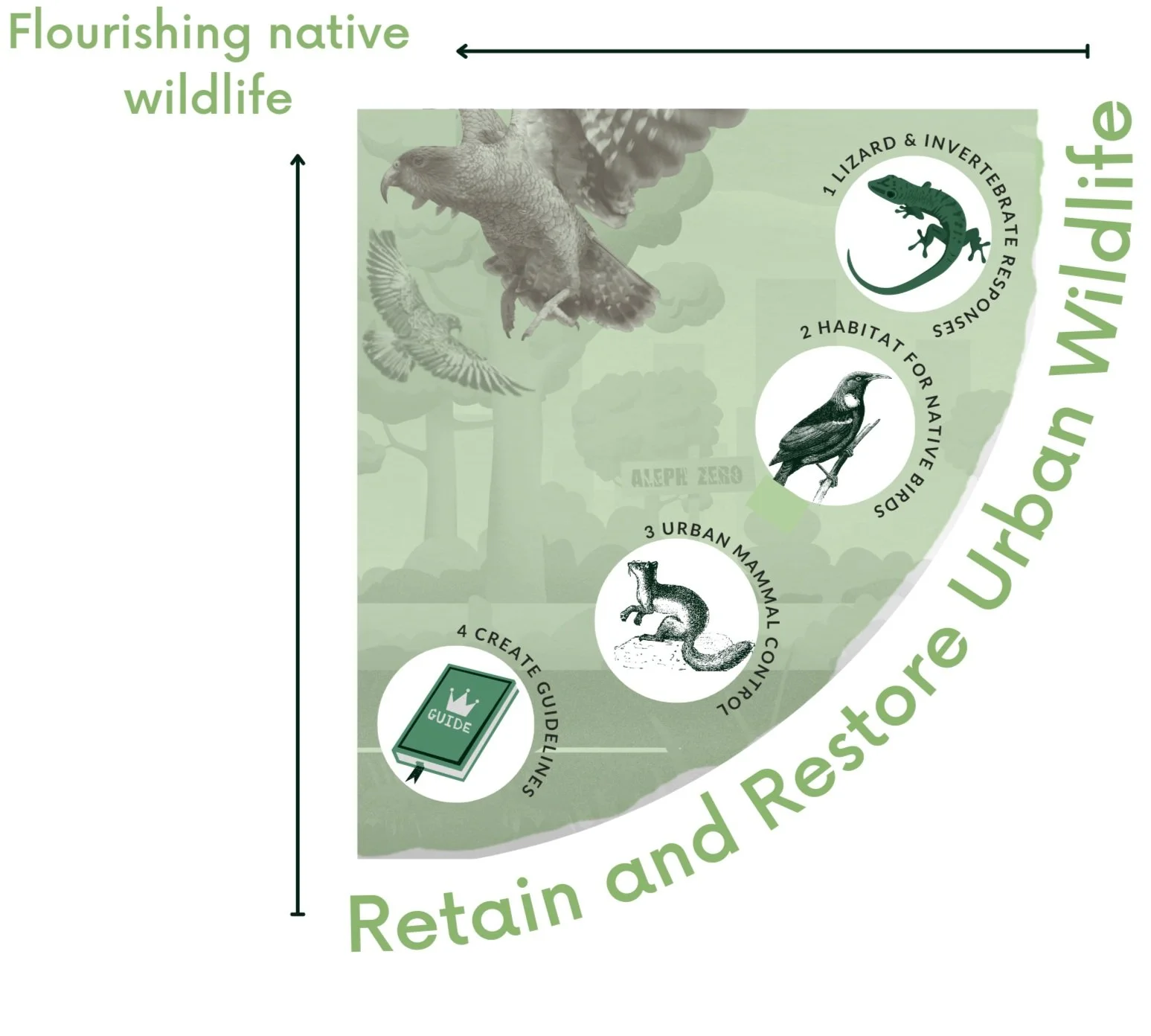 Flourishing native wildlife

1 LIZARD & INVERTEBRATE RESPONSES

2 HABITAT FOR NATIVE BIRDS

ALEPH ZERO

3 URBAN MAMMAL CONTROL

4 CREATE GUIDELINES

GUIDE

Retain and Restore Urban Wildlife